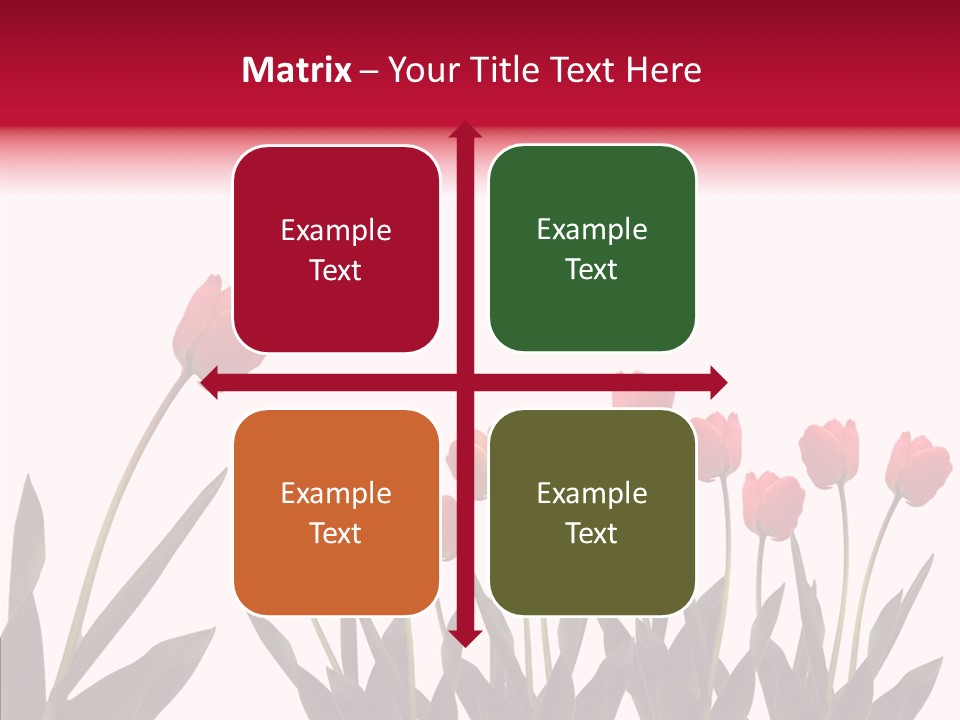 Matrix – Your Title Text Here

Example Text

Example Text

Example Text

Example Text